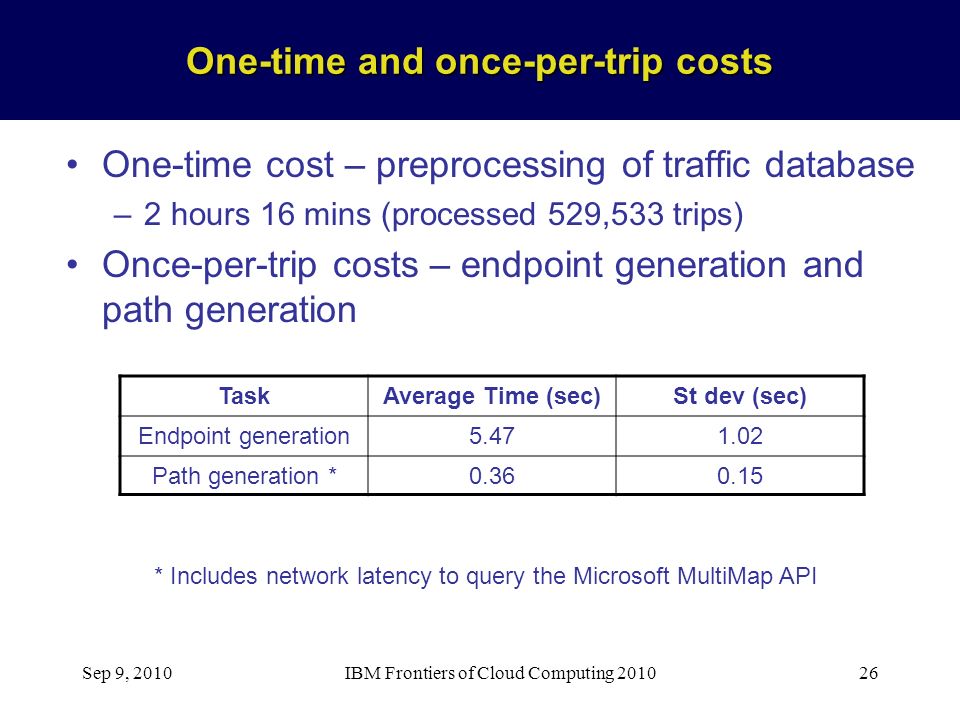 One-time and once-per-trip costs

• One-time cost – preprocessing of traffic database
– 2 hours 16 mins (processed 529,533 trips)

• Once-per-trip costs – endpoint generation and path generation

| Task | Average Time (sec) | St dev (sec) |
|---|---|---|
| Endpoint generation | 5.47 | 1.02 |
| Path generation * | 0.36 | 0.15 |

* Includes network latency to query the Microsoft MultiMap API

Sep 9, 2010

IBM Frontiers of Cloud Computing 2010

26